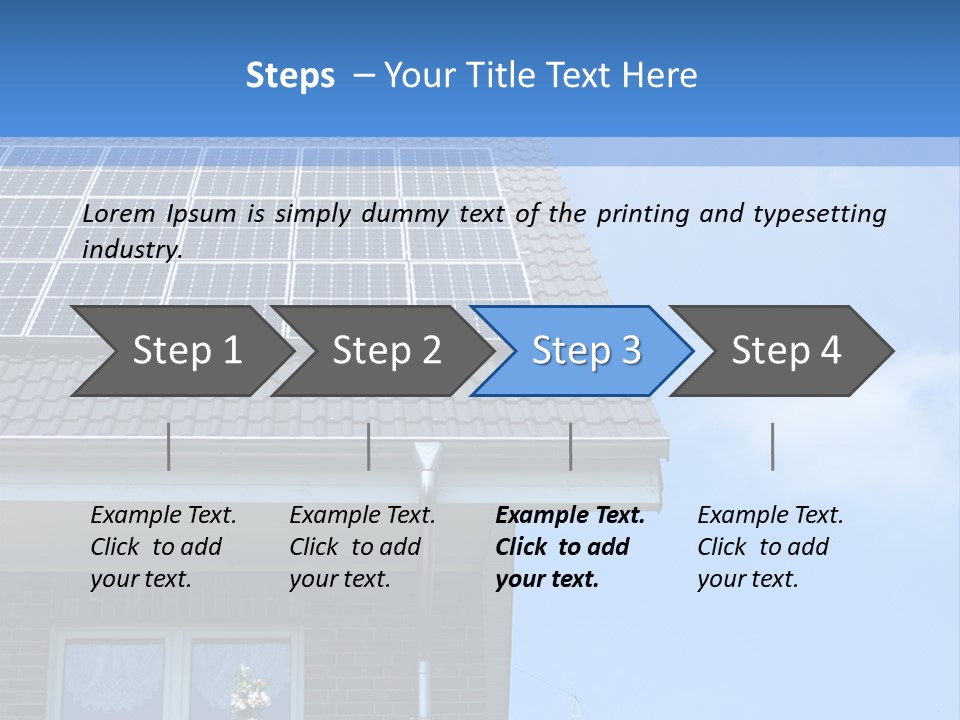 Steps – Your Title Text Here

Lorem Ipsum is simply dummy text of the printing and typesetting industry.

Step 1

Step 2

Step 3

Step 4

Example Text. Click to add your text.

Example Text. Click to add your text.

Example Text. Click to add your text.

Example Text. Click to add your text.